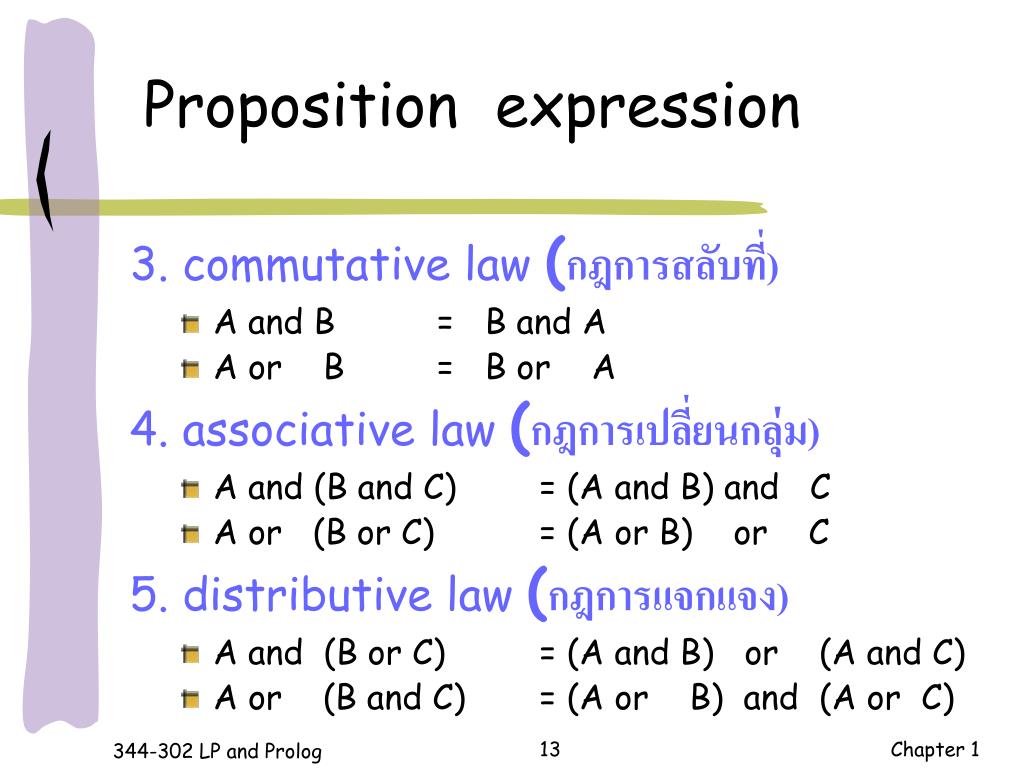 Proposition expression

3. commutative law (กฎการสลับที่)

A and B = B and A

A or B = B or A

4. associative law (กฎการเปลี่ยนกลุ่ม)

A and (B and C) = (A and B) and C

A or (B or C) = (A or B) or C

5. distributive law (กฎการแจกแจง)

A and (B or C) = (A and B) or (A and C)

A or (B and C) = (A or B) and (A or C)

344-302 LP and Prolog 13 Chapter 1